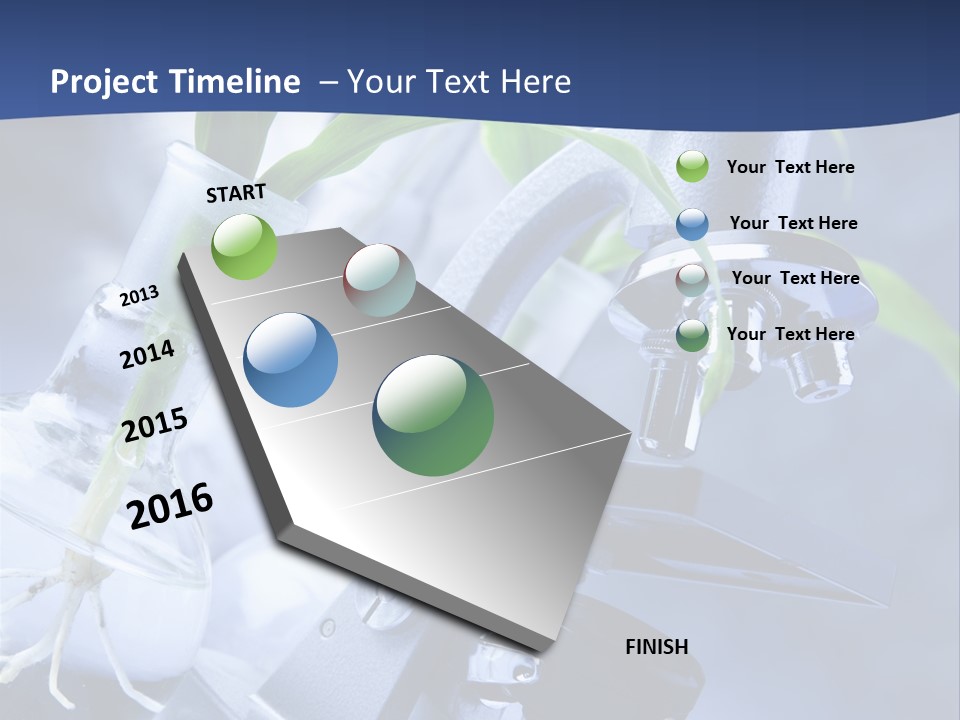 Project Timeline – Your Text Here

START

2013

2014

2015

2016

FINISH

Your Text Here

Your Text Here

Your Text Here

Your Text Here